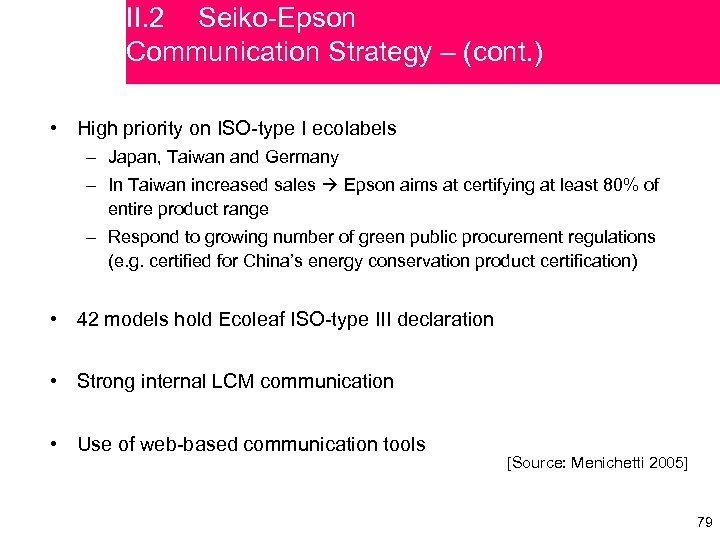 II.2 Seiko-Epson
Communication Strategy – (cont.)

• High priority on ISO-type I ecolabels
– Japan, Taiwan and Germany
– In Taiwan increased sales → Epson aims at certifying at least 80% of entire product range
– Respond to growing number of green public procurement regulations (e.g. certified for China's energy conservation product certification)

• 42 models hold Ecoleaf ISO-type III declaration

• Strong internal LCM communication

• Use of web-based communication tools

[Source: Menichetti 2005]

79